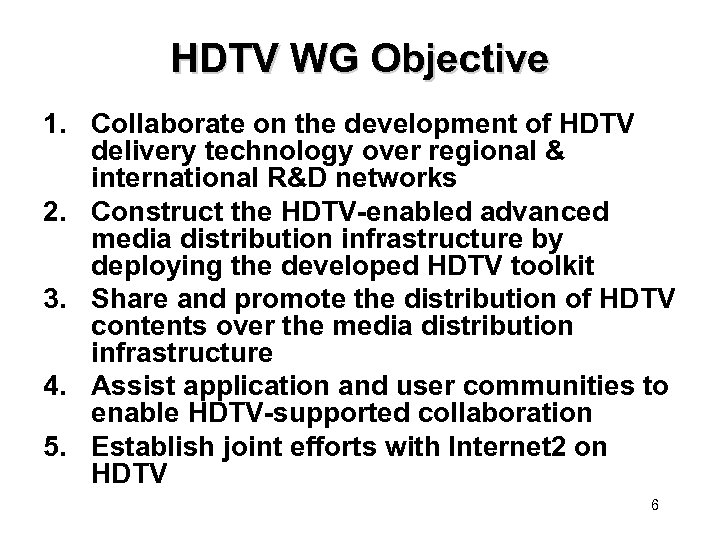 HDTV WG Objective

1. Collaborate on the development of HDTV delivery technology over regional & international R&D networks
2. Construct the HDTV-enabled advanced media distribution infrastructure by deploying the developed HDTV toolkit
3. Share and promote the distribution of HDTV contents over the media distribution infrastructure
4. Assist application and user communities to enable HDTV-supported collaboration
5. Establish joint efforts with Internet2 on HDTV

6